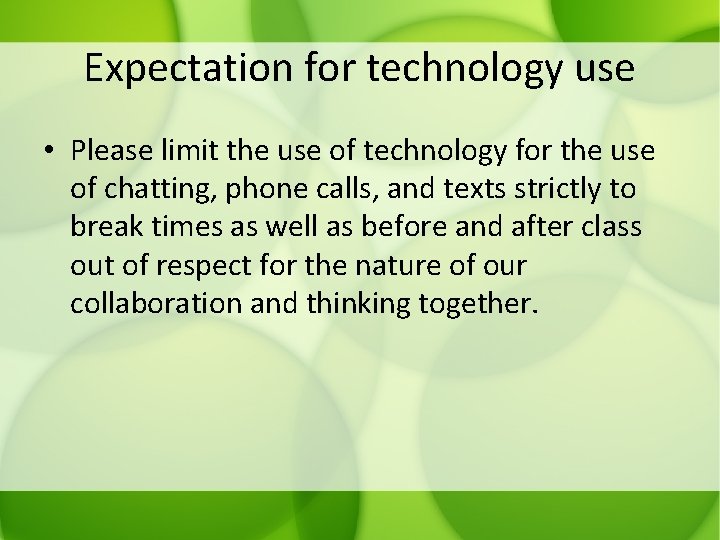 Expectation for technology use

• Please limit the use of technology for the use of chatting, phone calls, and texts strictly to break times as well as before and after class out of respect for the nature of our collaboration and thinking together.